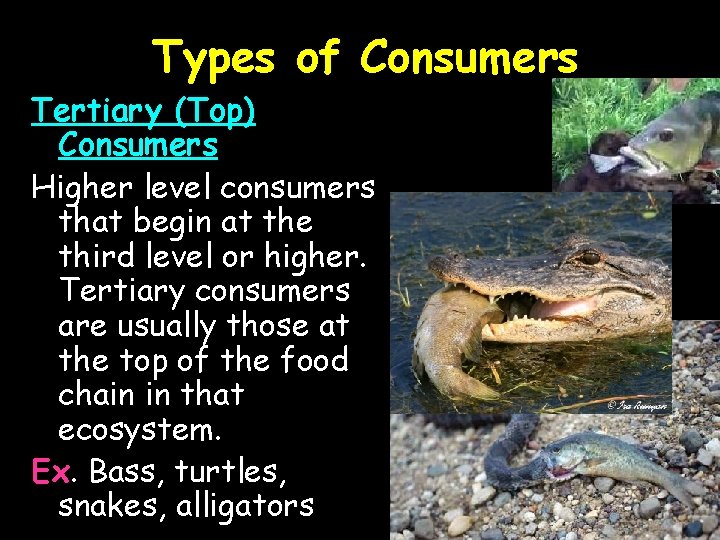 Types of Consumers

Tertiary (Top) Consumers

Higher level consumers that begin at the third level or higher. Tertiary consumers are usually those at the top of the food chain in that ecosystem.

Ex. Bass, turtles, snakes, alligators

© Ira Runyan